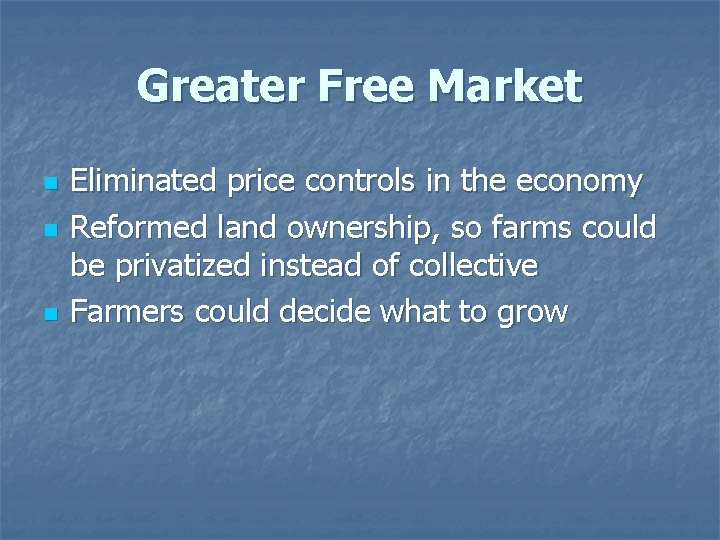 Greater Free Market

- Eliminated price controls in the economy
- Reformed land ownership, so farms could be privatized instead of collective
- Farmers could decide what to grow